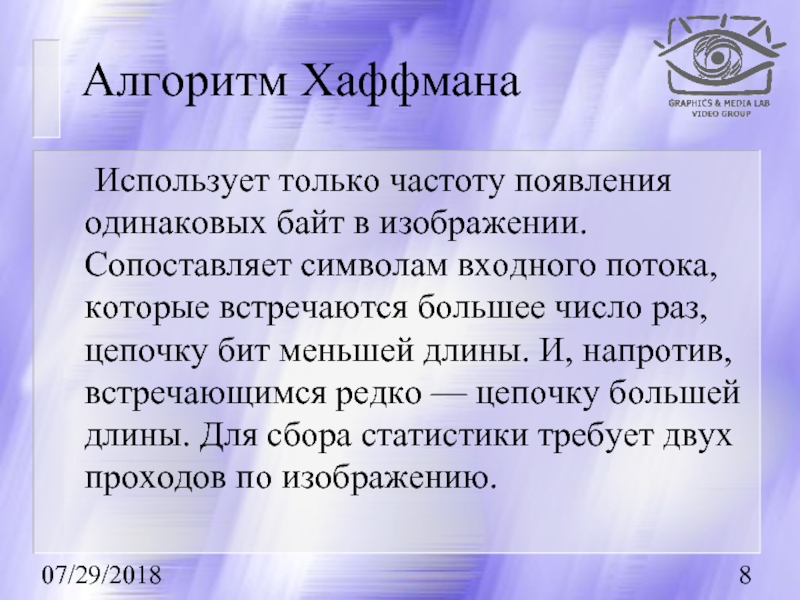 Алгоритм Хаффмана

GRAPHICS & MEDIA LAB
VIDEO GROUP

Использует только частоту появления одинаковых байт в изображении. Сопоставляет символам входного потока, которые встречаются большее число раз, цепочку бит меньшей длины. И, напротив, встречающимся редко — цепочку большей длины. Для сбора статистики требует двух проходов по изображению.

07/29/2018

8